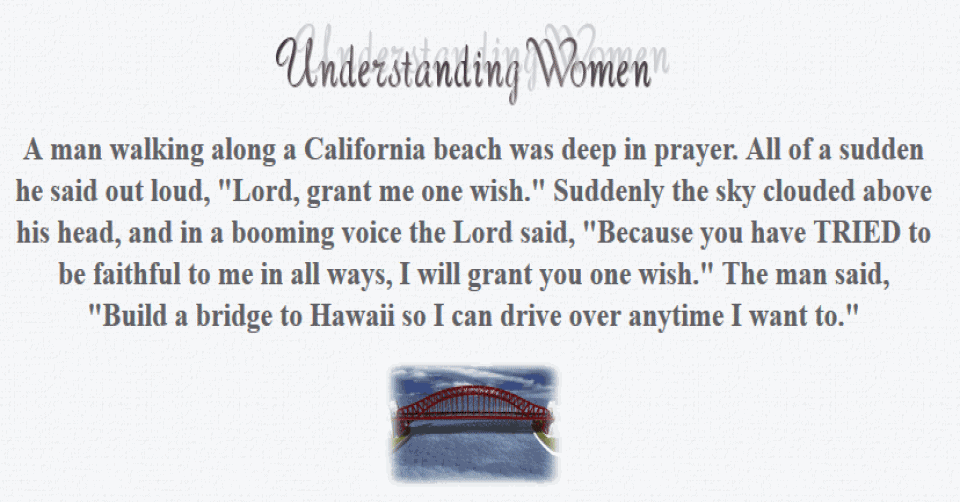 Understanding Women

A man walking along a California beach was deep in prayer. All of a sudden he said out loud, "Lord, grant me one wish." Suddenly the sky clouded above his head, and in a booming voice the Lord said, "Because you have TRIED to be faithful to me in all ways, I will grant you one wish." The man said, "Build a bridge to Hawaii so I can drive over anytime I want to."